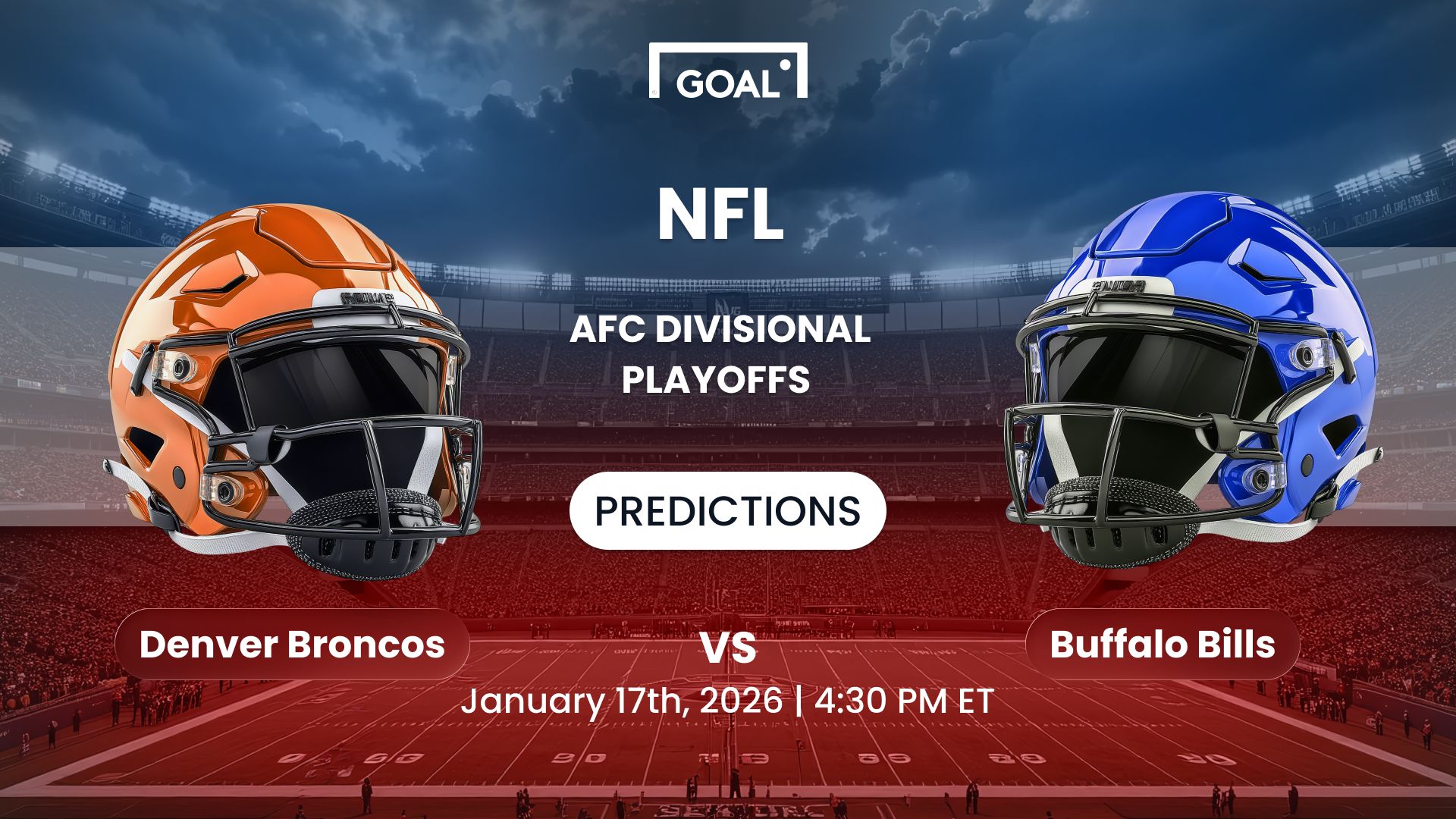 GOAL

NFL

AFC DIVISIONAL PLAYOFFS

PREDICTIONS

Denver Broncos

VS

Buffalo Bills

January 17th, 2026 | 4:30 PM ET